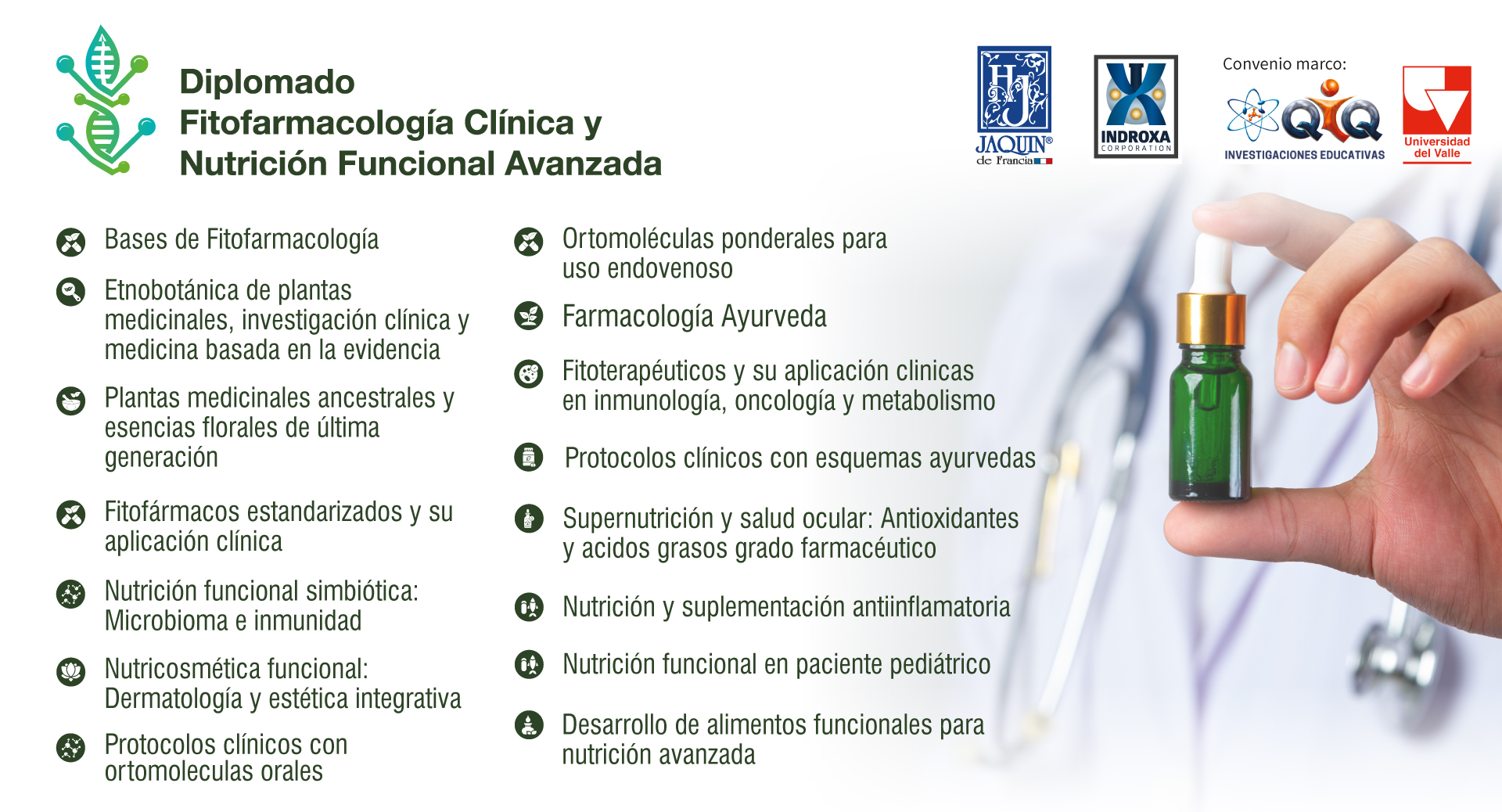 Diplomado
Fitofarmacología Clínica y
Nutrición Funcional Avanzada

HJ JAQUIN® de Francia

INDROXA CORPORATION

Convenio marco:

QIQ INVESTIGACIONES EDUCATIVAS

Universidad del Valle

Bases de Fitofarmacología

Etnobotánica de plantas medicinales, investigación clínica y medicina basada en la evidencia

Plantas medicinales ancestrales y esencias florales de última generación

Fitofármacos estandarizados y su aplicación clínica

Nutrición funcional simbiótica: Microbioma e inmunidad

Nutricosmética funcional: Dermatología y estética integrativa

Protocolos clínicos con ortomoleculas orales

Ortomoléculas ponderales para uso endovenoso

Farmacología Ayurveda

Fitoterapéuticos y su aplicación clinicas en inmunología, oncología y metabolismo

Protocolos clínicos con esquemas ayurvedas

Supernutrición y salud ocular: Antioxidantes y acidos grasos grado farmacéutico

Nutrición y suplementación antiinflamatoria

Nutrición funcional en paciente pediátrico

Desarrollo de alimentos funcionales para nutrición avanzada